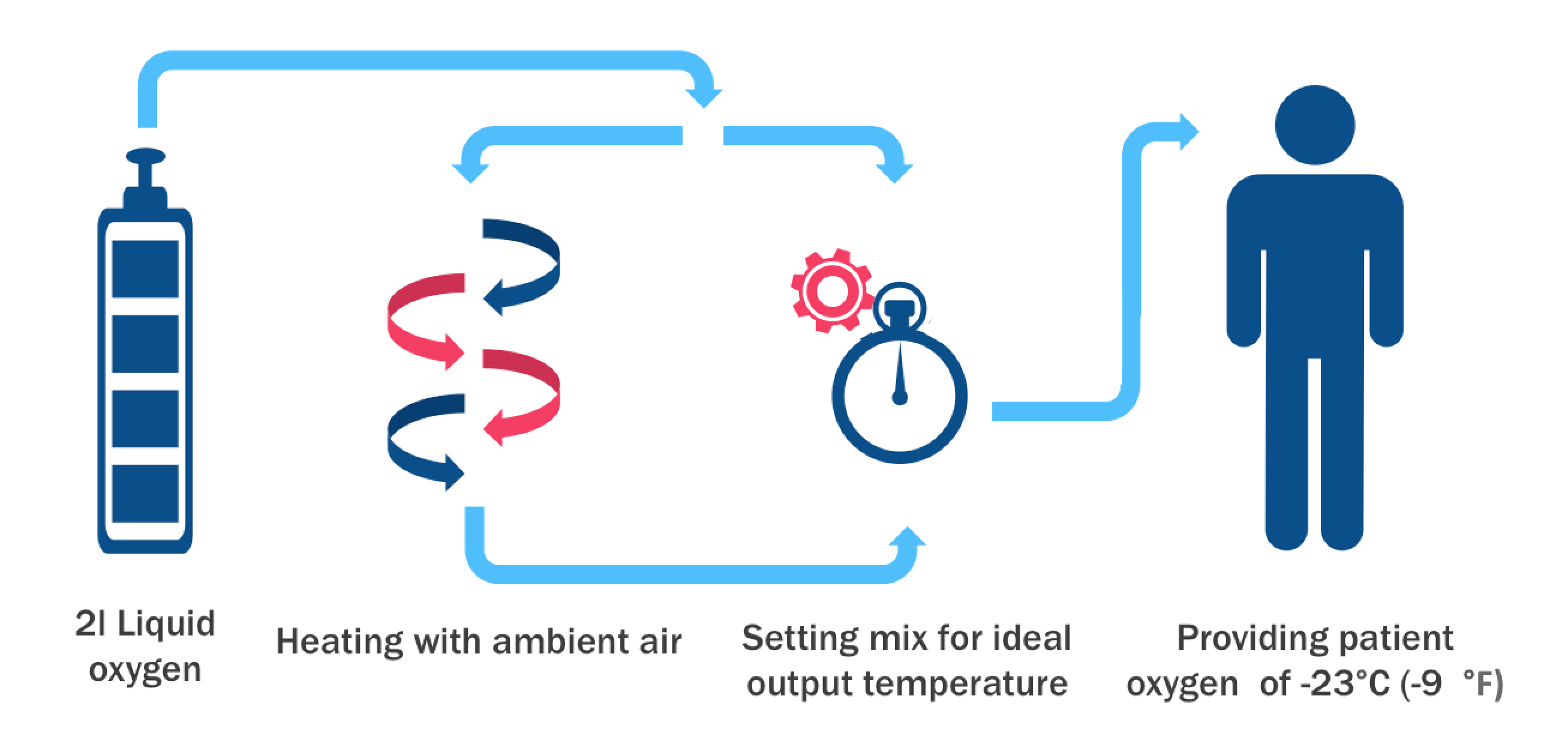 2l Liquid oxygen

Heating with ambient air

Setting mix for ideal output temperature

Providing patient oxygen of -23°C (-9 °F)